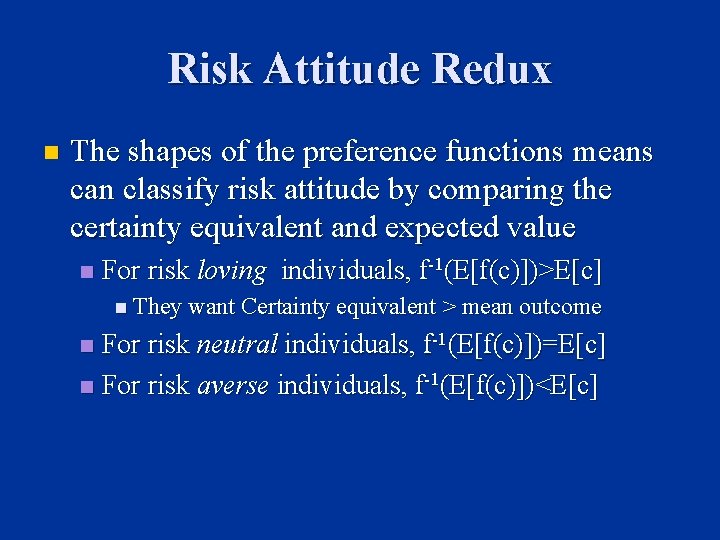 Risk Attitude Redux

The shapes of the preference functions means can classify risk attitude by comparing the certainty equivalent and expected value

For risk loving individuals, $f^{-1}(E[f(c)])>E[c]$

They want Certainty equivalent > mean outcome

For risk neutral individuals, $f^{-1}(E[f(c)])=E[c]$

For risk averse individuals, $f^{-1}(E[f(c)])<E[c]$